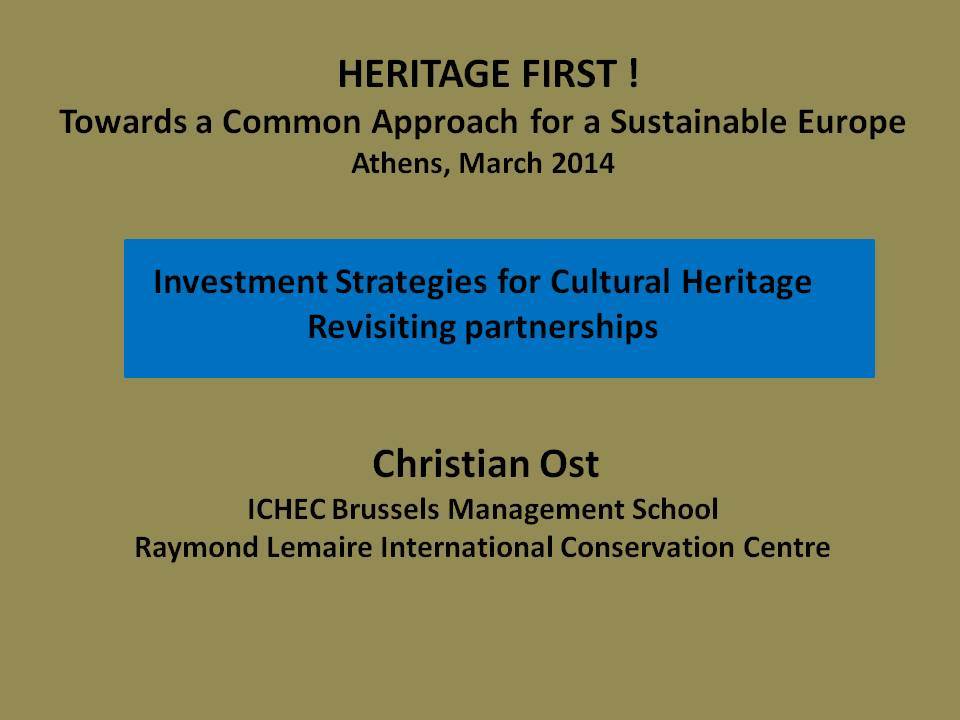 HERITAGE FIRST !
Towards a Common Approach for a Sustainable Europe
Athens, March 2014

Investment Strategies for Cultural Heritage
Revisiting partnerships

Christian Ost
ICHEC Brussels Management School
Raymond Lemaire International Conservation Centre